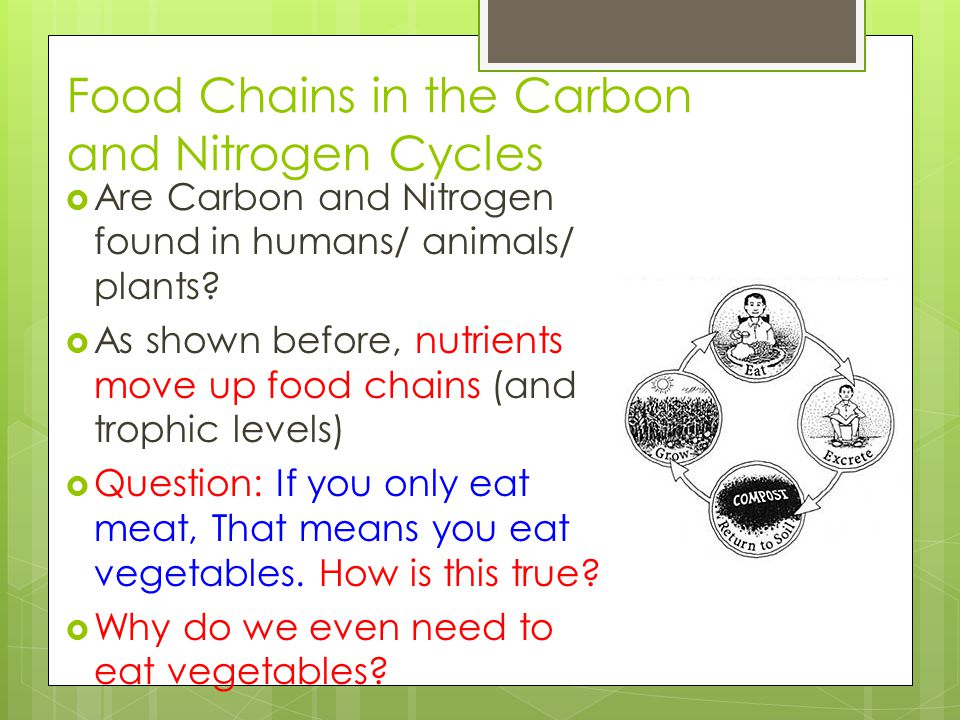 Food Chains in the Carbon and Nitrogen Cycles

Are Carbon and Nitrogen found in humans/ animals/ plants?

As shown before, nutrients move up food chains (and trophic levels)

Question: If you only eat meat, That means you eat vegetables. How is this true?

Why do we even need to eat vegetables?

Eat

Excrete

COMPOST

Return to Soil

Grow